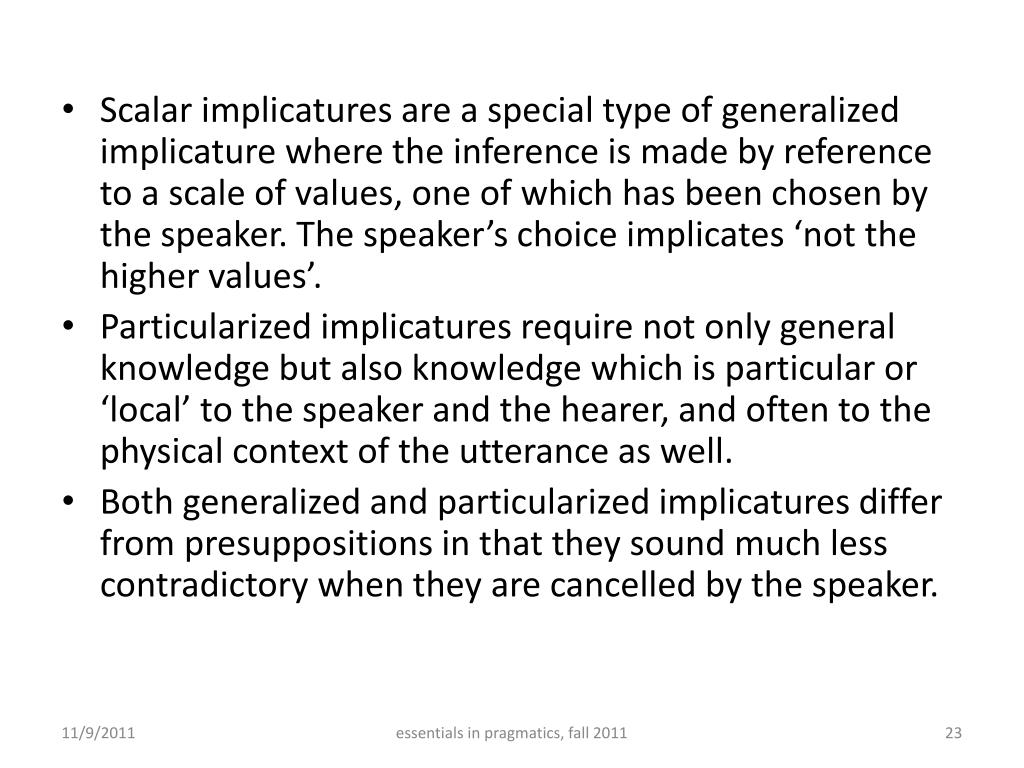 • Scalar implicatures are a special type of generalized implicature where the inference is made by reference to a scale of values, one of which has been chosen by the speaker. The speaker’s choice implicates ‘not the higher values’.
• Particularized implicatures require not only general knowledge but also knowledge which is particular or ‘local’ to the speaker and the hearer, and often to the physical context of the utterance as well.
• Both generalized and particularized implicatures differ from presuppositions in that they sound much less contradictory when they are cancelled by the speaker.

11/9/2011

essentials in pragmatics, fall 2011

23